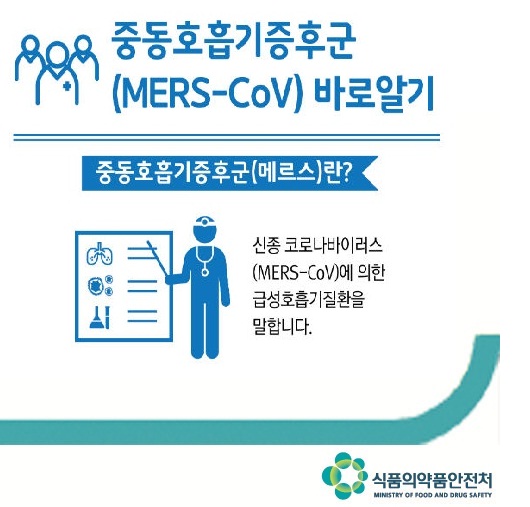 중동호흡기증후군
(MERS-CoV) 바로알기

중동호흡기증후군(메르스)란?

신종 코로나바이러스 (MERS-CoV)에 의한 급성호흡기질환을 말합니다.

식품의약품안전처
MINISTRY OF FOOD AND DRUG SAFETY